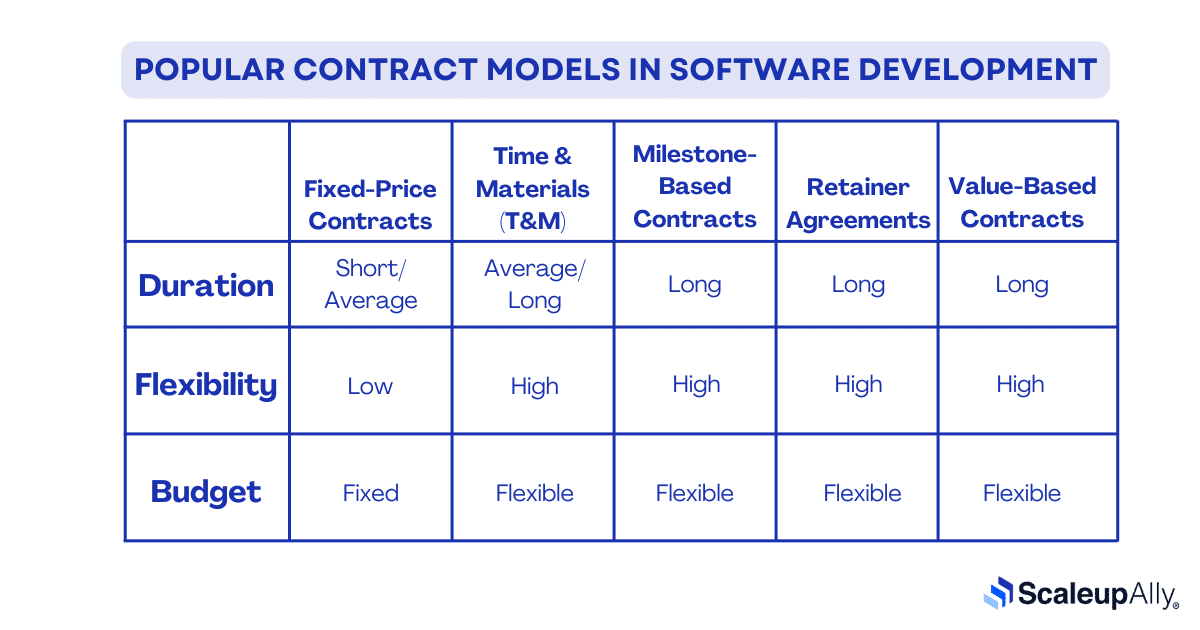 POPULAR CONTRACT MODELS IN SOFTWARE DEVELOPMENT

| | Fixed-Price Contracts | Time & Materials (T&M) | Milestone-Based Contracts | Retainer Agreements | Value-Based Contracts |
|---|---|---|---|---|---|
| Duration | Short/ Average | Average/ Long | Long | Long | Long |
| Flexibility | Low | High | High | High | High |
| Budget | Fixed | Flexible | Flexible | Flexible | Flexible |

ScaleupAlly®